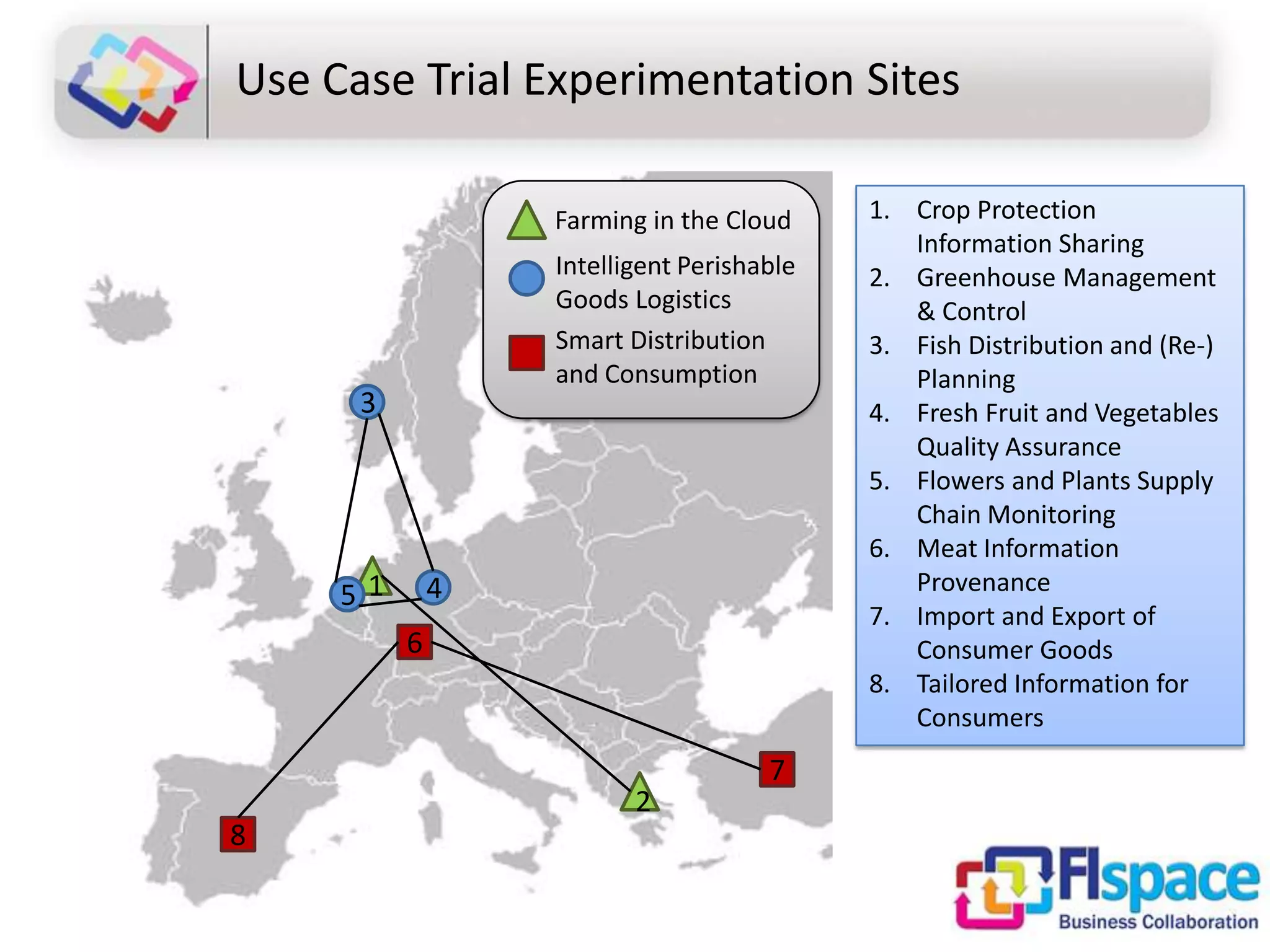 Use Case Trial Experimentation Sites

Farming in the Cloud

Intelligent Perishable Goods Logistics

Smart Distribution and Consumption

3

1

5

4

6

7

2

8

1. Crop Protection Information Sharing
2. Greenhouse Management & Control
3. Fish Distribution and (Re-) Planning
4. Fresh Fruit and Vegetables Quality Assurance
5. Flowers and Plants Supply Chain Monitoring
6. Meat Information Provenance
7. Import and Export of Consumer Goods
8. Tailored Information for Consumers

FIspace
Business Collaboration